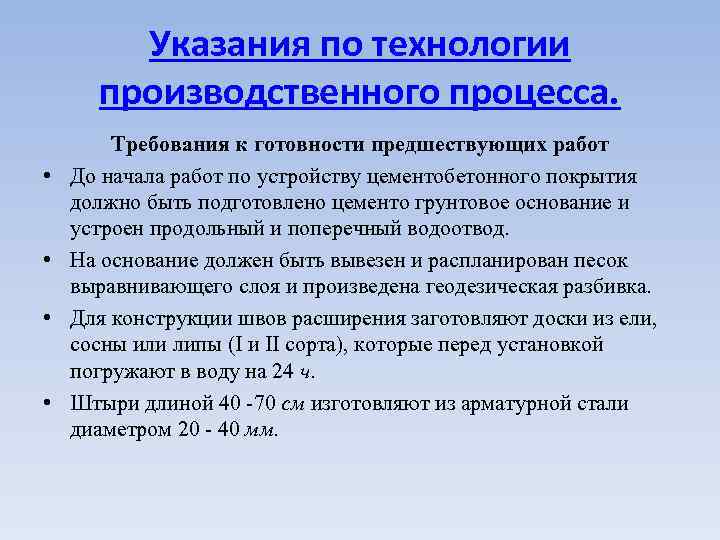 Указания по технологии производственного процесса.

Требования к готовности предшествующих работ

• До начала работ по устройству цементобетонного покрытия должно быть подготовлено цементо грунтовое основание и устроен продольный и поперечный водоотвод.

• На основание должен быть вывезен и распланирован песок выравнивающего слоя и произведена геодезическая разбивка.

• Для конструкции швов расширения заготовляют доски из ели, сосны или липы (I и II сорта), которые перед установкой погружают в воду на 24 ч.

• Штыри длиной 40 -70 см изготовляют из арматурной стали диаметром 20 - 40 мм.